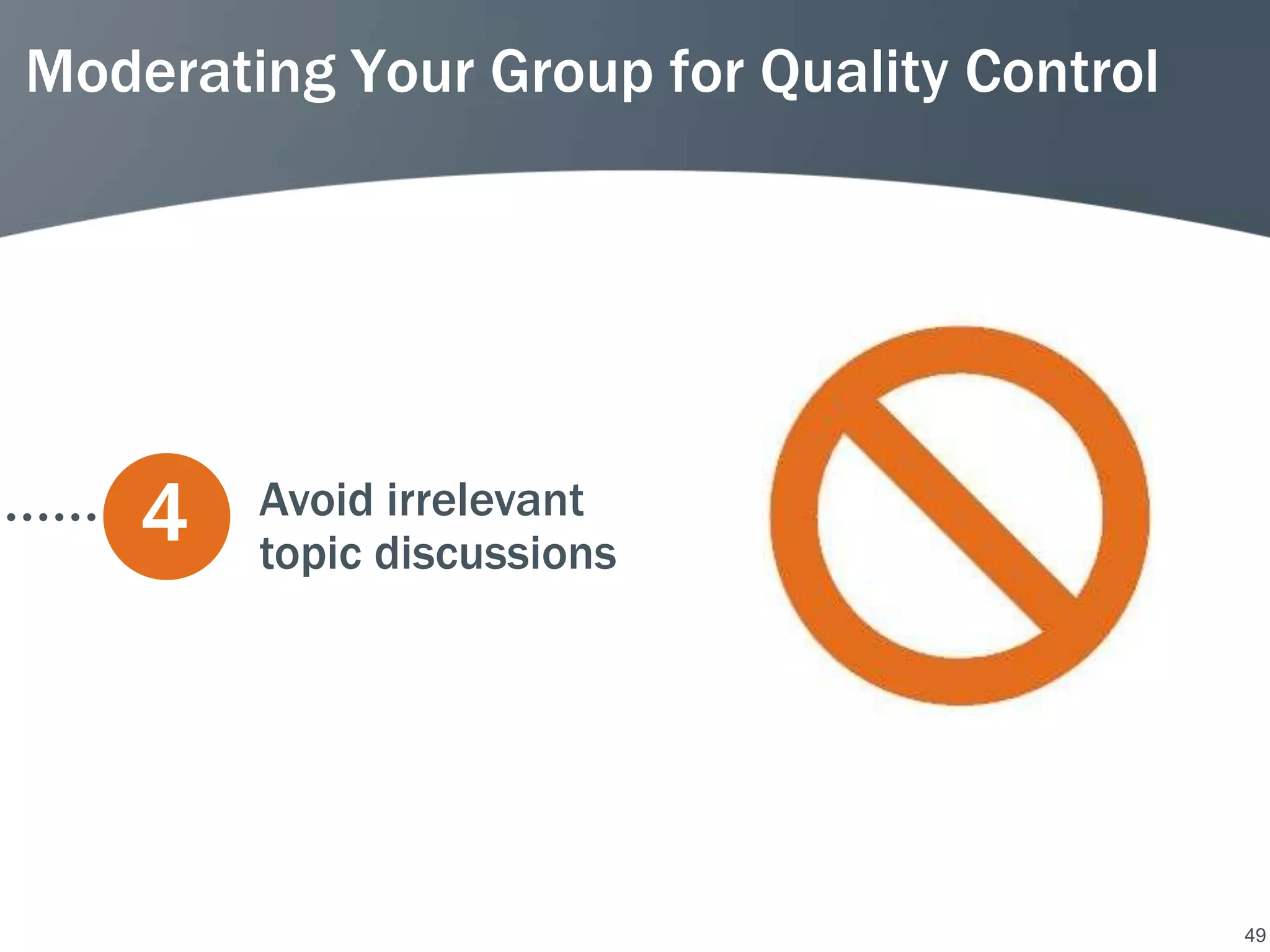 Moderating Your Group for Quality Control

4

Avoid irrelevant topic discussions

49